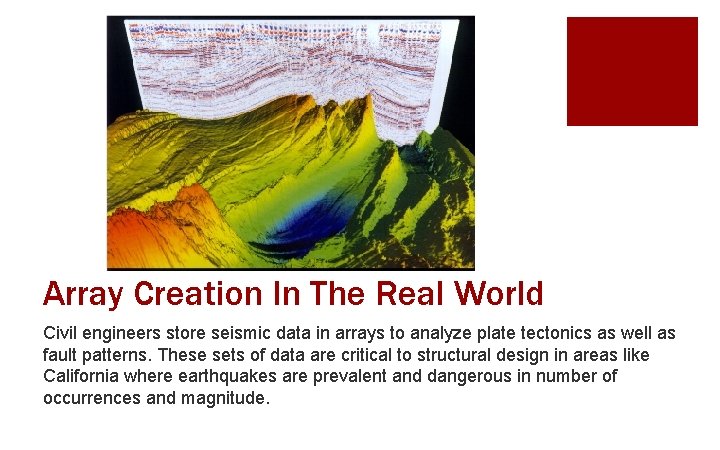 Array Creation In The Real World

Civil engineers store seismic data in arrays to analyze plate tectonics as well as fault patterns. These sets of data are critical to structural design in areas like California where earthquakes are prevalent and dangerous in number of occurrences and magnitude.